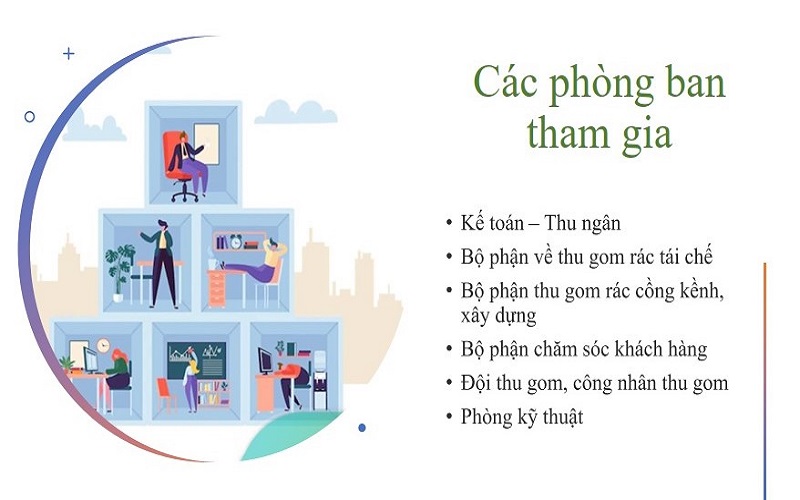 Các phòng ban tham gia

• Kế toán – Thu ngân
• Bộ phận về thu gom rác tái chế
• Bộ phận thu gom rác cồng kềnh, xây dựng
• Bộ phận chăm sóc khách hàng
• Đội thu gom, công nhân thu gom
• Phòng kỹ thuật